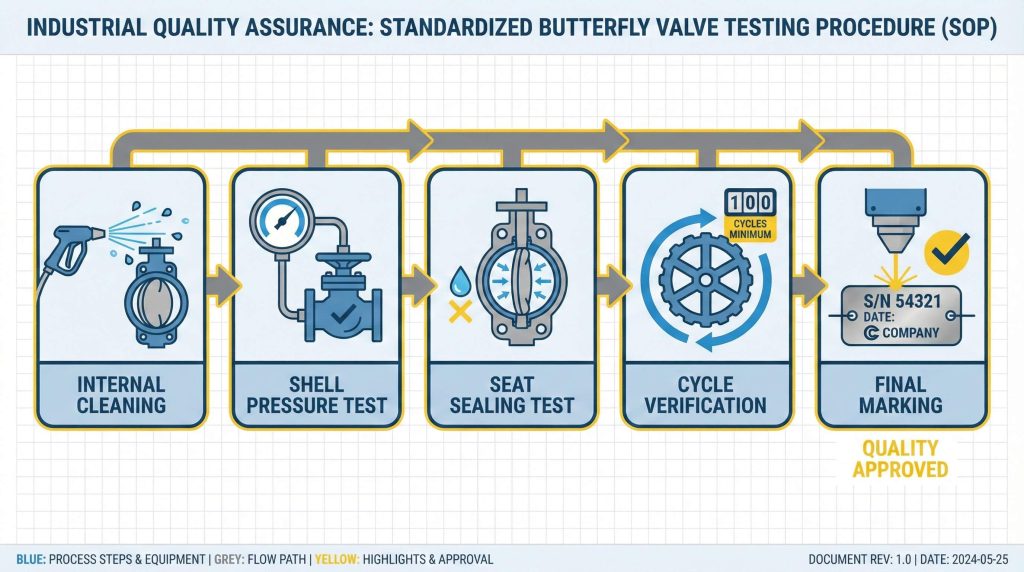 INDUSTRIAL QUALITY ASSURANCE: STANDARDIZED BUTTERFLY VALVE TESTING PROCEDURE (SOP)

INTERNAL CLEANING

SHELL PRESSURE TEST

SEAT SEALING TEST

100
CYCLES MINIMUM

CYCLE VERIFICATION

S/N 54321
DATE:
COMPANY

FINAL MARKING

QUALITY APPROVED

BLUE: PROCESS STEPS & EQUIPMENT | GREY: FLOW PATH | YELLOW: HIGHLIGHTS & APPROVAL

DOCUMENT REV: 1.0 | DATE: 2024-05-25